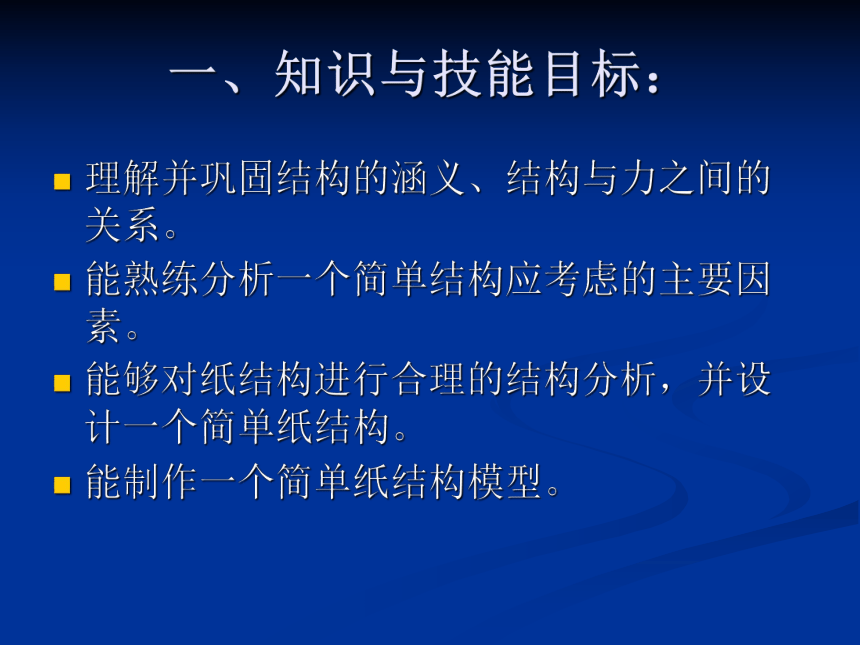 一、知识与技能目标：

- 理解并巩固结构的涵义、结构与力之间的关系。
- 能熟练分析一个简单结构应考虑的主要因素。
- 能够对纸结构进行合理的结构分析，并设计一个简单纸结构。
- 能制作一个简单纸结构模型。